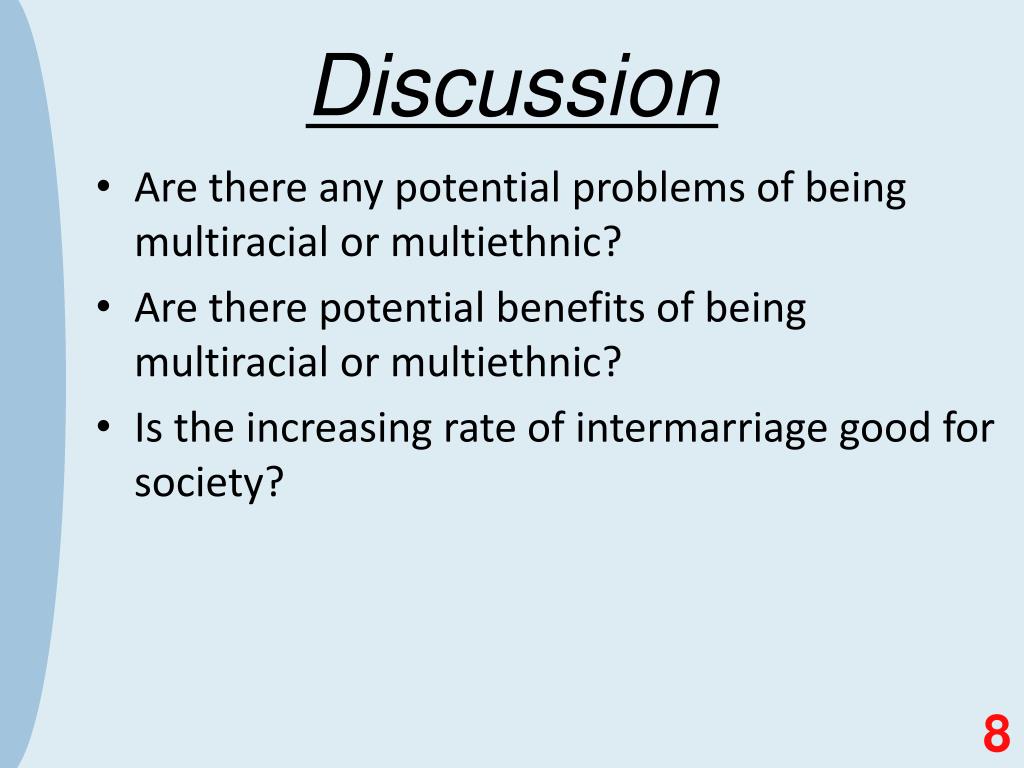 Discussion

• Are there any potential problems of being multiracial or multiethnic?
• Are there potential benefits of being multiracial or multiethnic?
• Is the increasing rate of intermarriage good for society?

8